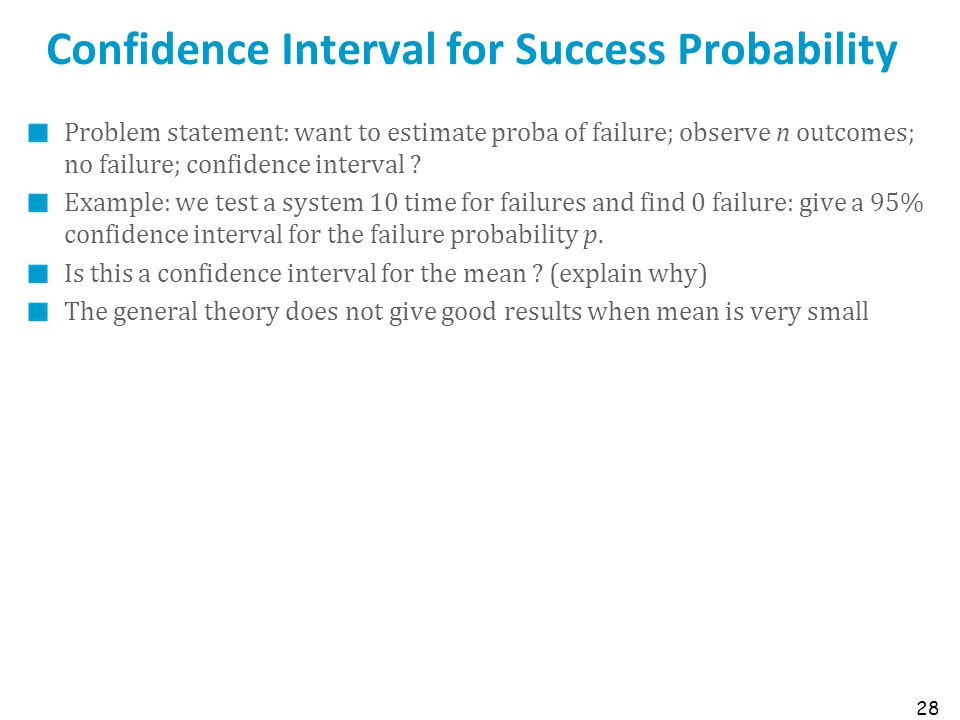 Confidence Interval for Success Probability

Problem statement: want to estimate proba of failure; observe $n$ outcomes; no failure; confidence interval ?

Example: we test a system 10 time for failures and find 0 failure: give a 95% confidence interval for the failure probability $p$.

Is this a confidence interval for the mean ? (explain why)

The general theory does not give good results when mean is very small

28